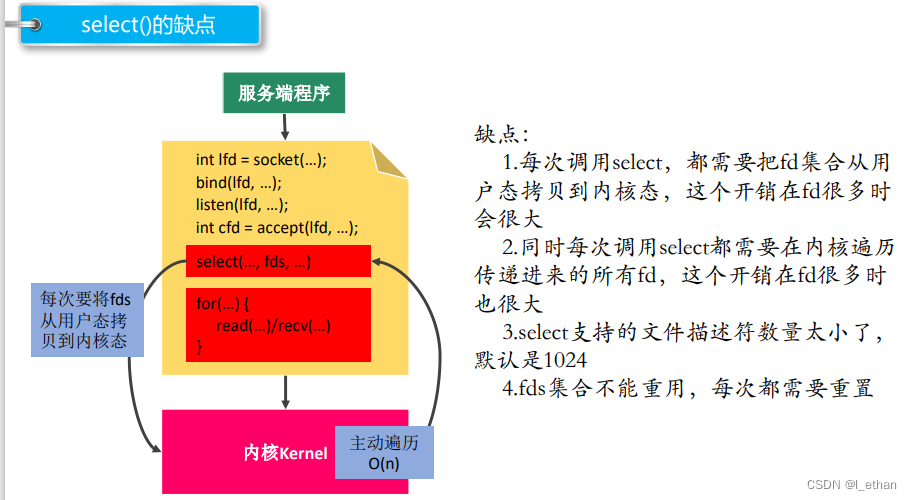 select()的缺点

服务端程序

int lfd = socket(...);
bind(lfd, ...);
listen(lfd, ...);
int cfd = accept(lfd, ...);

select(..., fds, ...)

for(...) {
read(...)/recv(...)
}

每次要将fds从用户态拷贝到内核态

内核Kernel

主动遍历 O(n)

缺点：
1.每次调用select，都需要把fd集合从用户态拷贝到内核态，这个开销在fd很多时会很大
2.同时每次调用select都需要在内核遍历传递进来的所有fd，这个开销在fd很多时也很大
3.select支持的文件描述符数量太小了，默认是1024
4.fds集合不能重用，每次都需要重置

CSDN @l_ethan